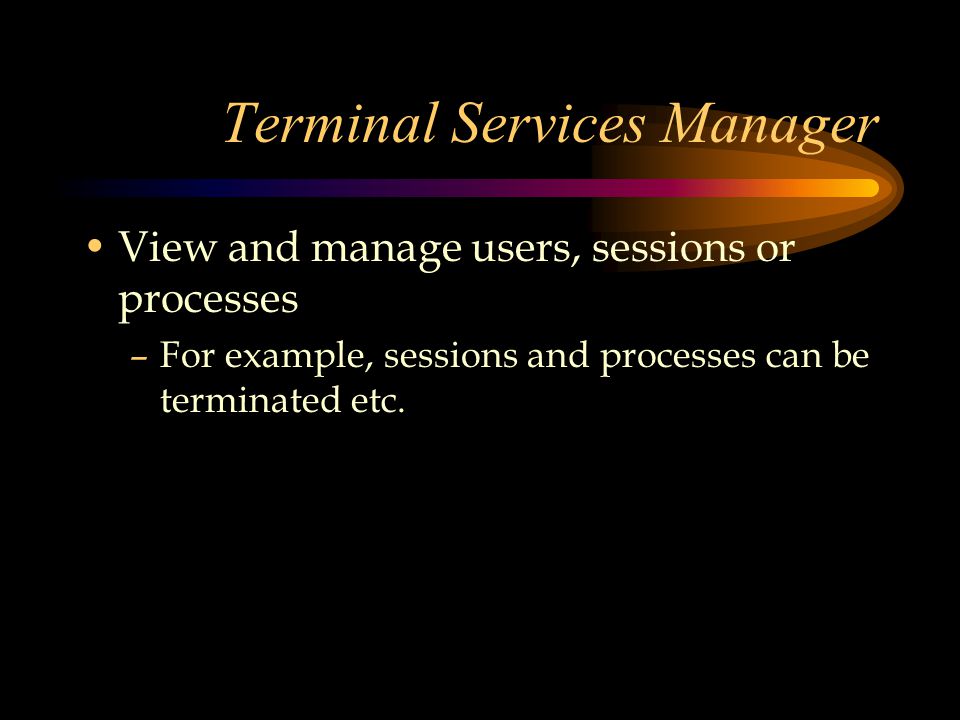 Terminal Services Manager

• View and manage users, sessions or processes

– For example, sessions and processes can be terminated etc.